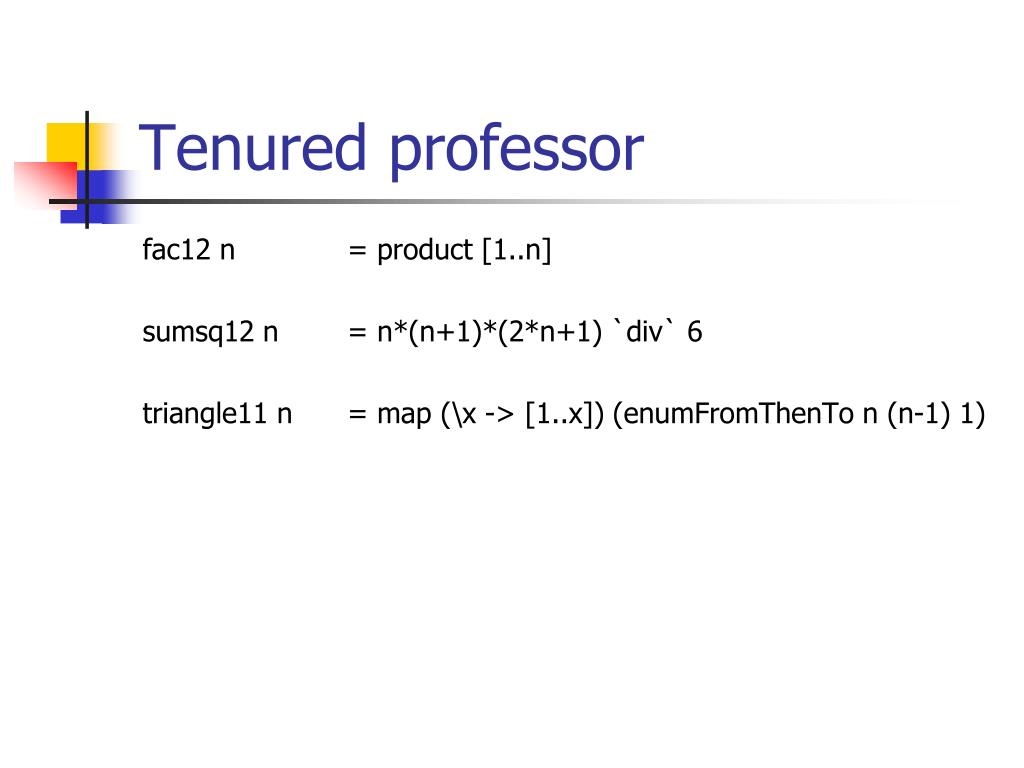 Tenured professor

fac12 n = product [1..n]

sumsq12 n = n*(n+1)*(2*n+1) `div` 6

triangle11 n = map (\x -> [1..x]) (enumFromThenTo n (n-1) 1)